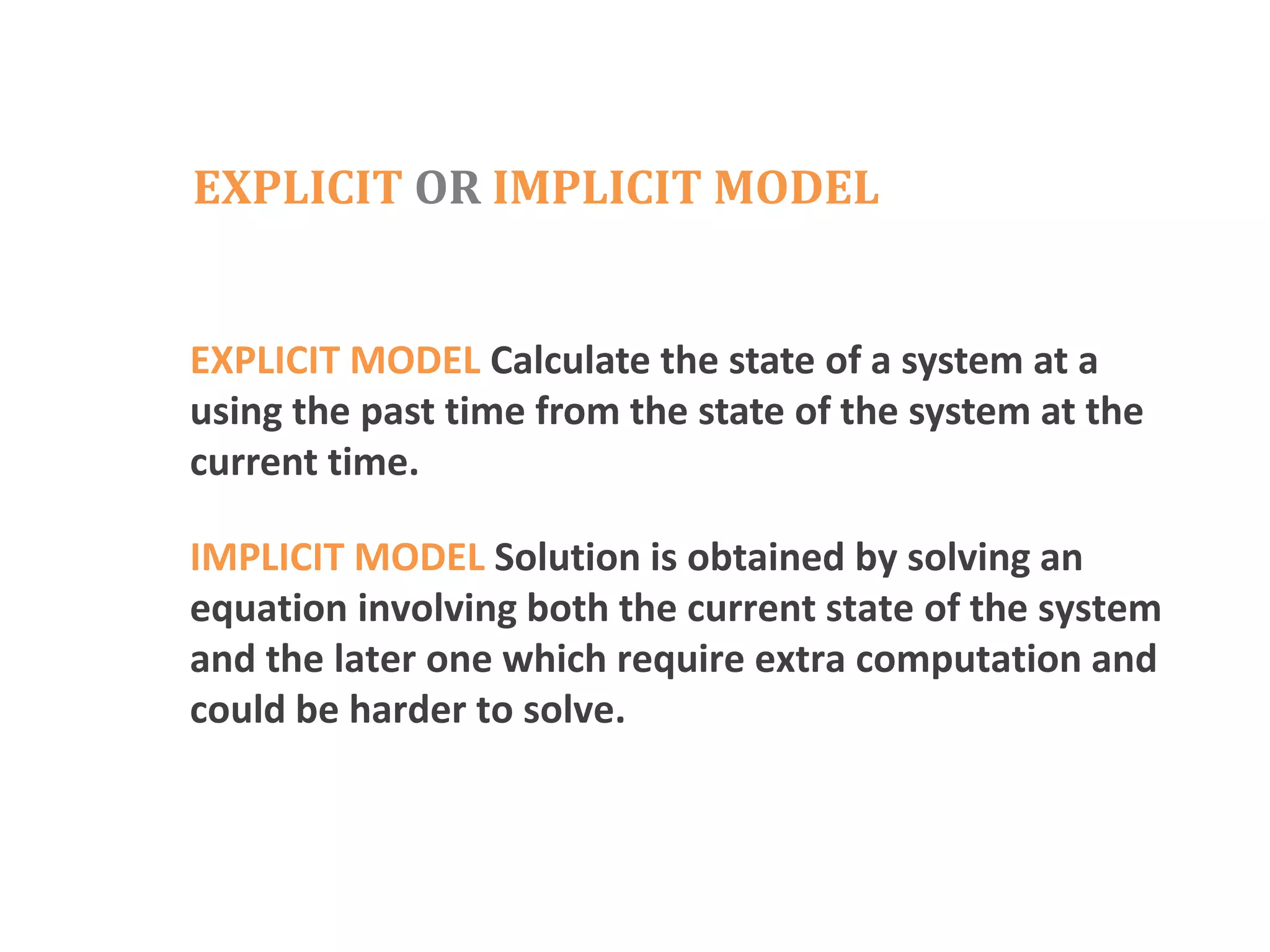 EXPLICIT OR IMPLICIT MODEL

EXPLICIT MODEL Calculate the state of a system at a using the past time from the state of the system at the current time.

IMPLICIT MODEL Solution is obtained by solving an equation involving both the current state of the system and the later one which require extra computation and could be harder to solve.